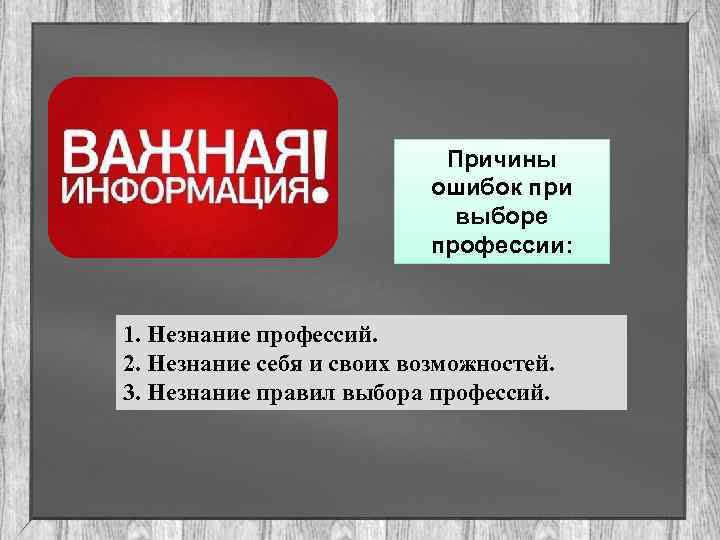 ВАЖНАЯ ИНФОРМАЦИЯ!

Причины ошибок при выборе профессии:

1. Незнание профессий.
2. Незнание себя и своих возможностей.
3. Незнание правил выбора профессий.